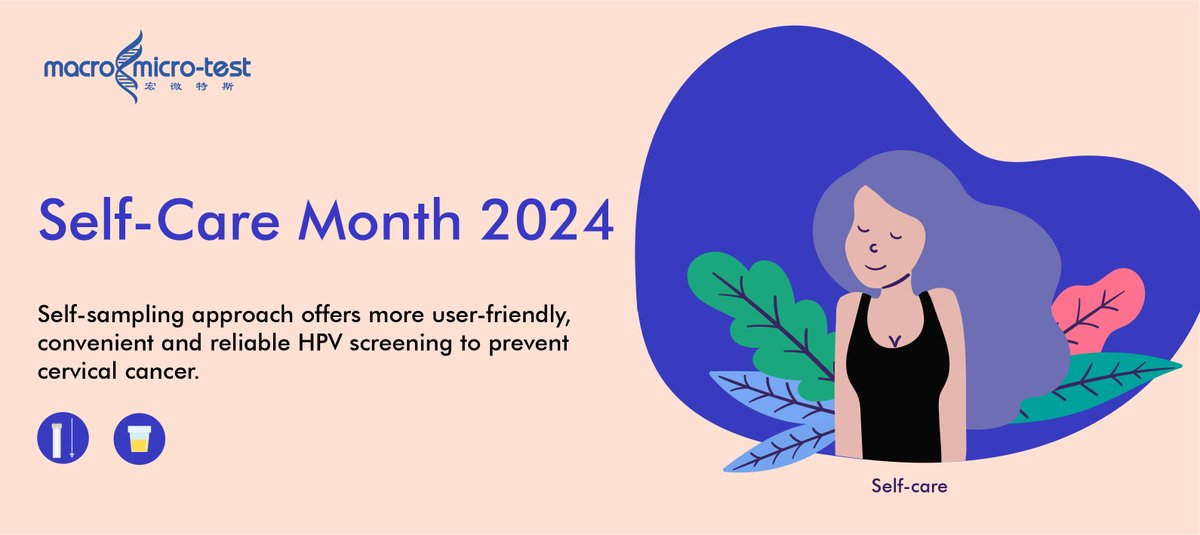 macro micro-test
宏微特斯

Self-Care Month 2024

Self-sampling approach offers more user-friendly, convenient and reliable HPV screening to prevent cervical cancer.

Self-care